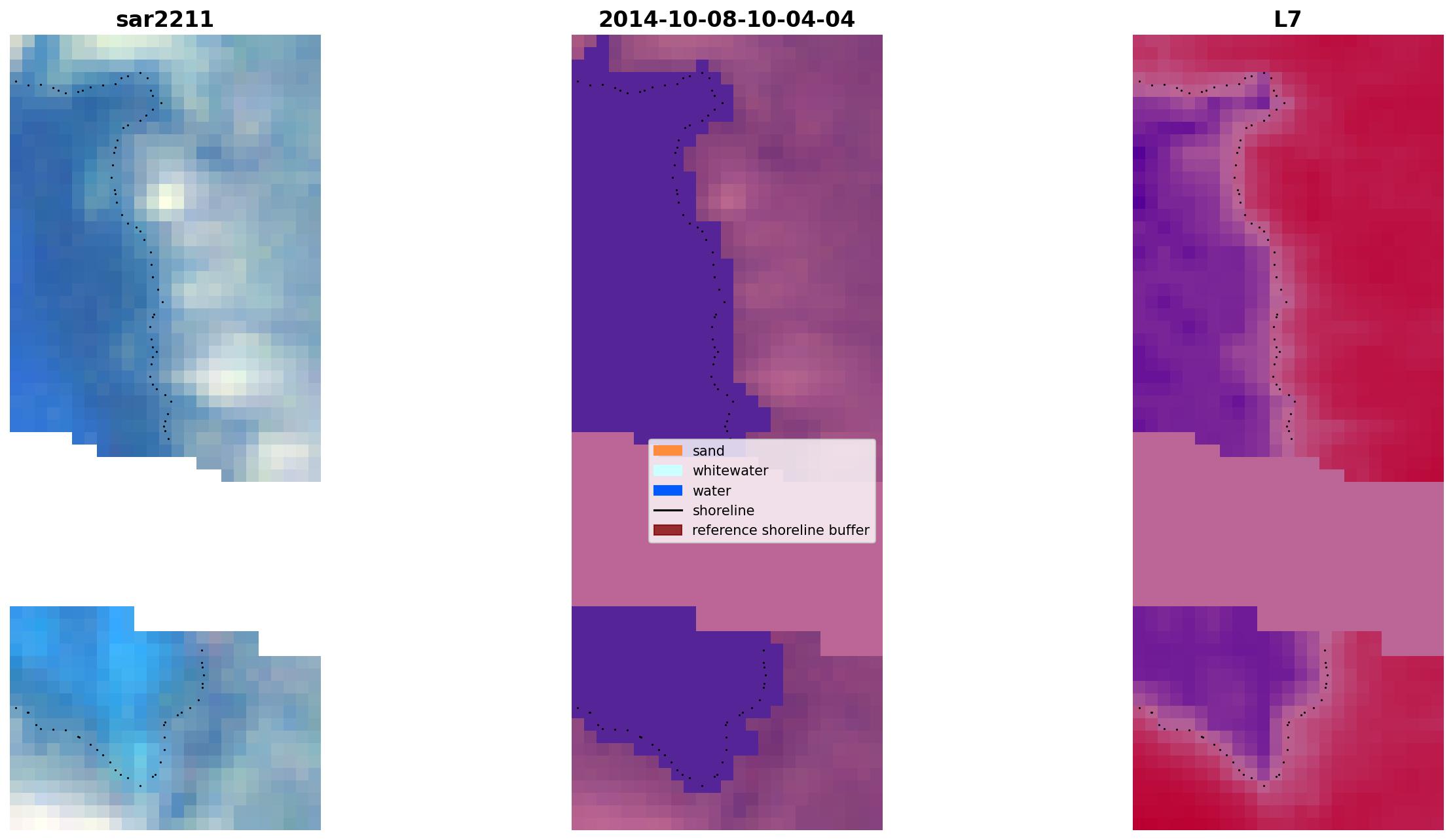 sar2211

2014-10-08-10-04-04

L7

sand
whitewater
water
shoreline
reference shoreline buffer